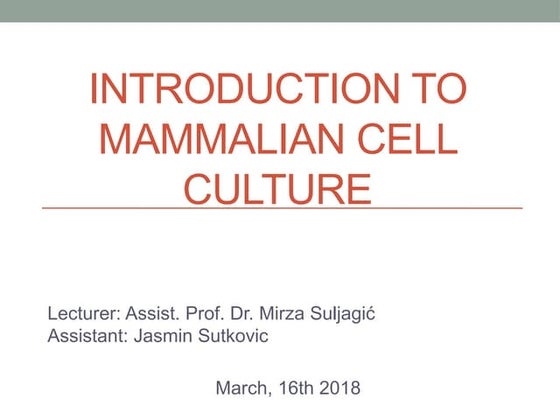 INTRODUCTION TO MAMMALIAN CELL CULTURE

Lecturer: Assist. Prof. Dr. Mirza Suljagić
Assistant: Jasmin Sutkovic

March, 16th 2018